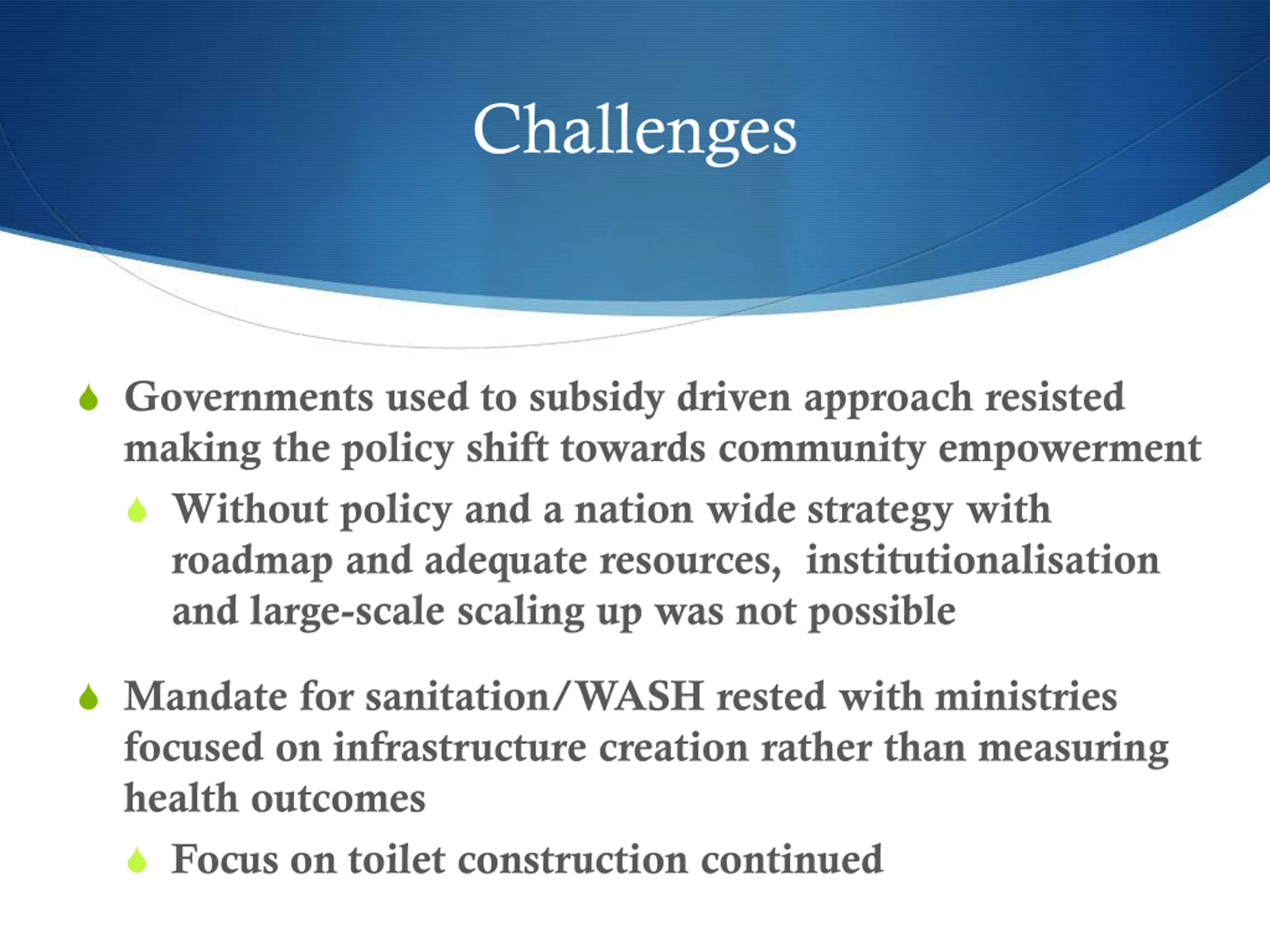 Challenges

Governments used to subsidy driven approach resisted making the policy shift towards community empowerment

Without policy and a nation wide strategy with roadmap and adequate resources,  institutionalisation and large-scale scaling up was not possible

Mandate for sanitation/WASH rested with ministries focused on infrastructure creation rather than measuring health outcomes

Focus on toilet construction continued